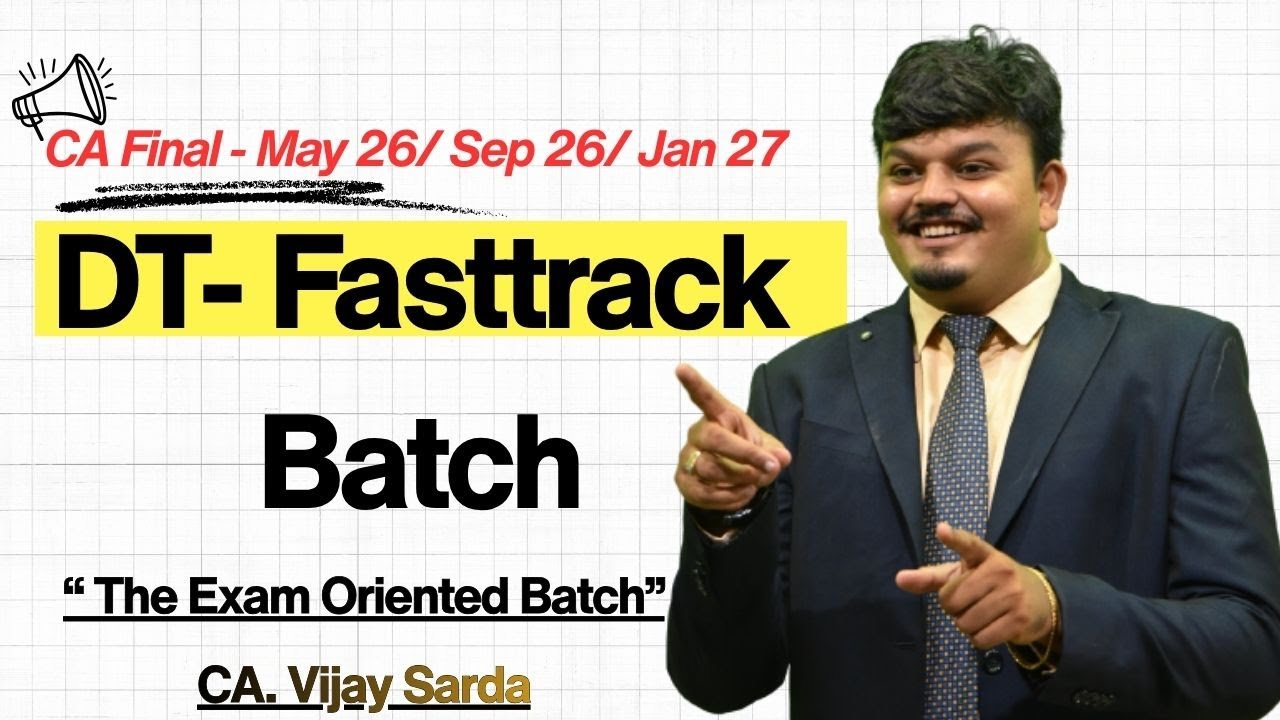 CA Final - May 26/ Sep 26/ Jan 27

DT- Fasttrack

Batch

“ The Exam Oriented Batch”

CA. Vijay Sarda